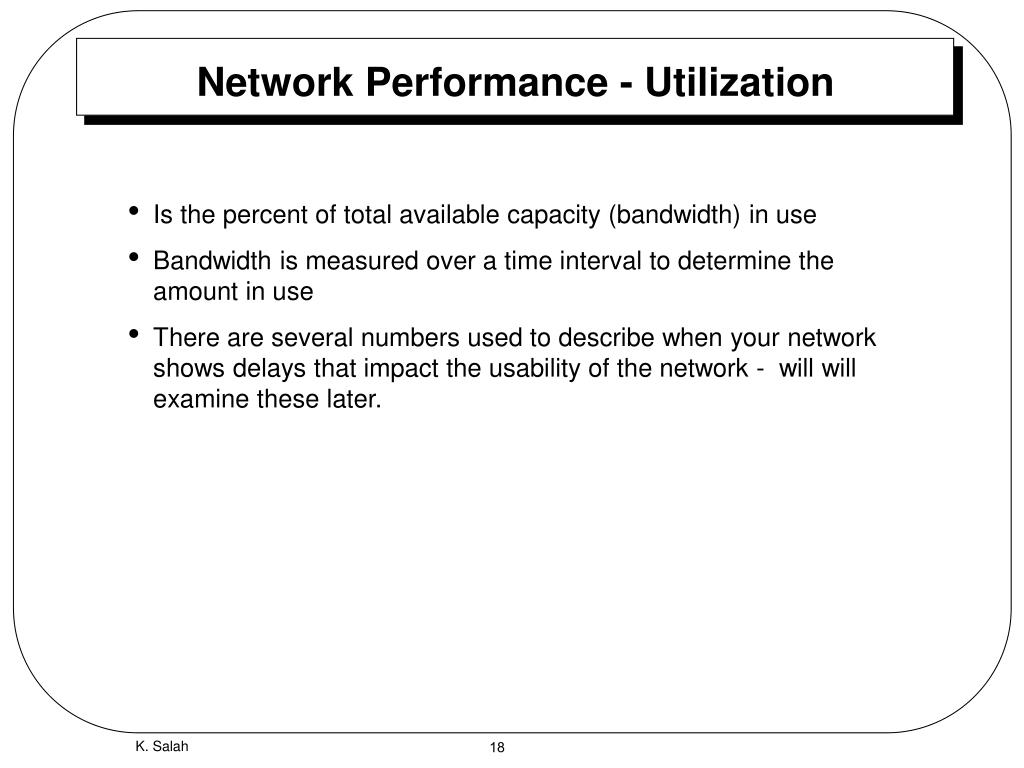 Network Performance - Utilization

• Is the percent of total available capacity (bandwidth) in use

• Bandwidth is measured over a time interval to determine the amount in use

• There are several numbers used to describe when your network shows delays that impact the usability of the network - will will examine these later.

K. Salah

18